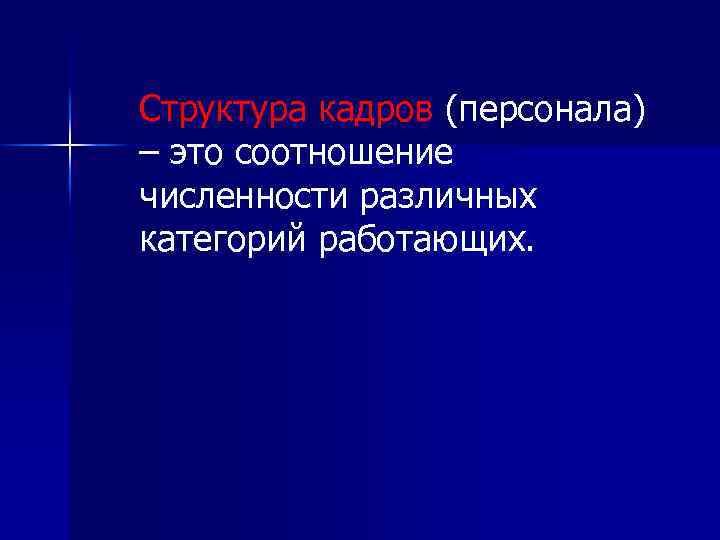 Структура кадров (персонала) – это соотношение численности различных категорий работающих.